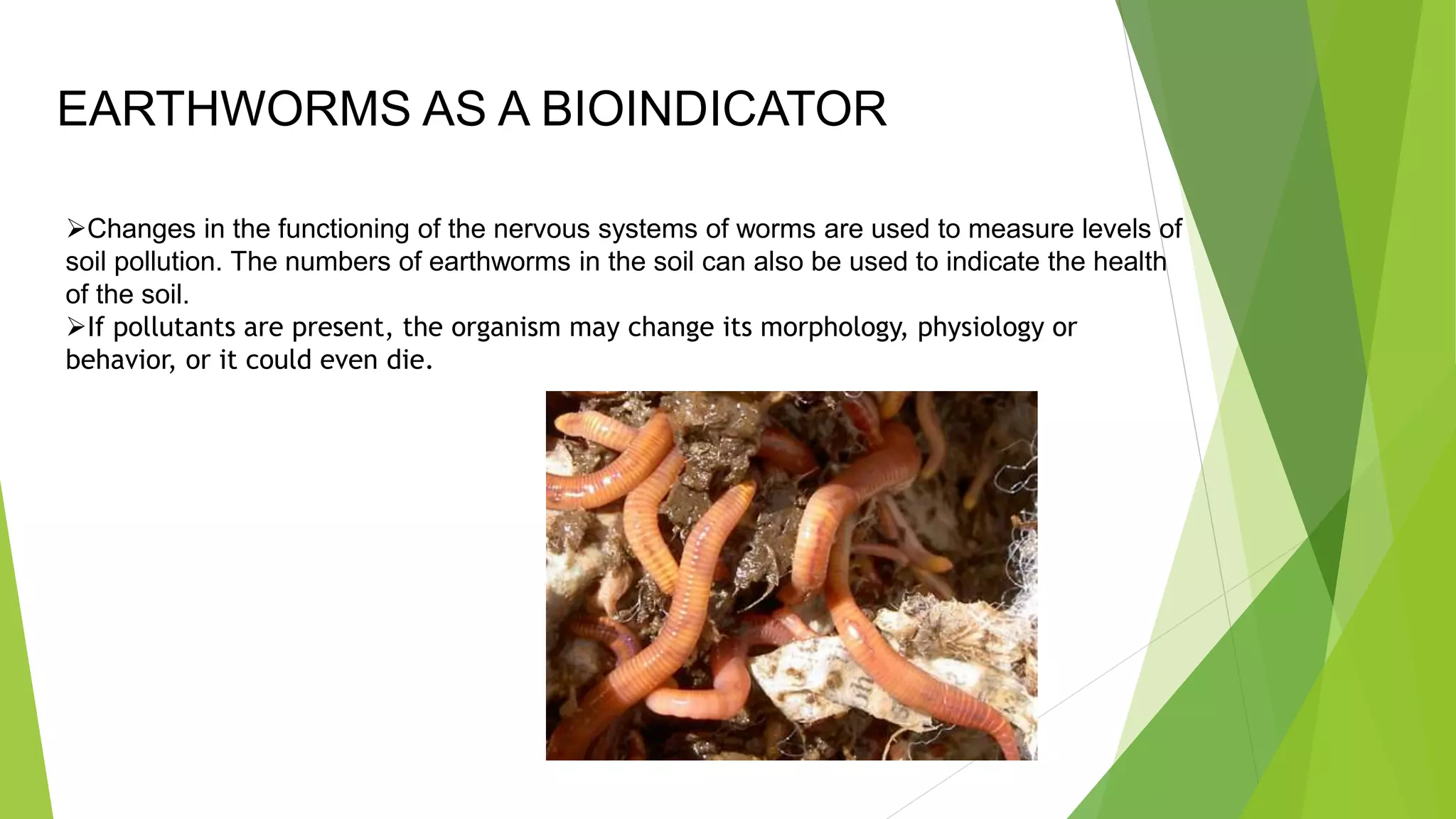 EARTHWORMS AS A BIOINDICATOR

➢Changes in the functioning of the nervous systems of worms are used to measure levels of soil pollution. The numbers of earthworms in the soil can also be used to indicate the health of the soil.
➢If pollutants are present, the organism may change its morphology, physiology or behavior, or it could even die.